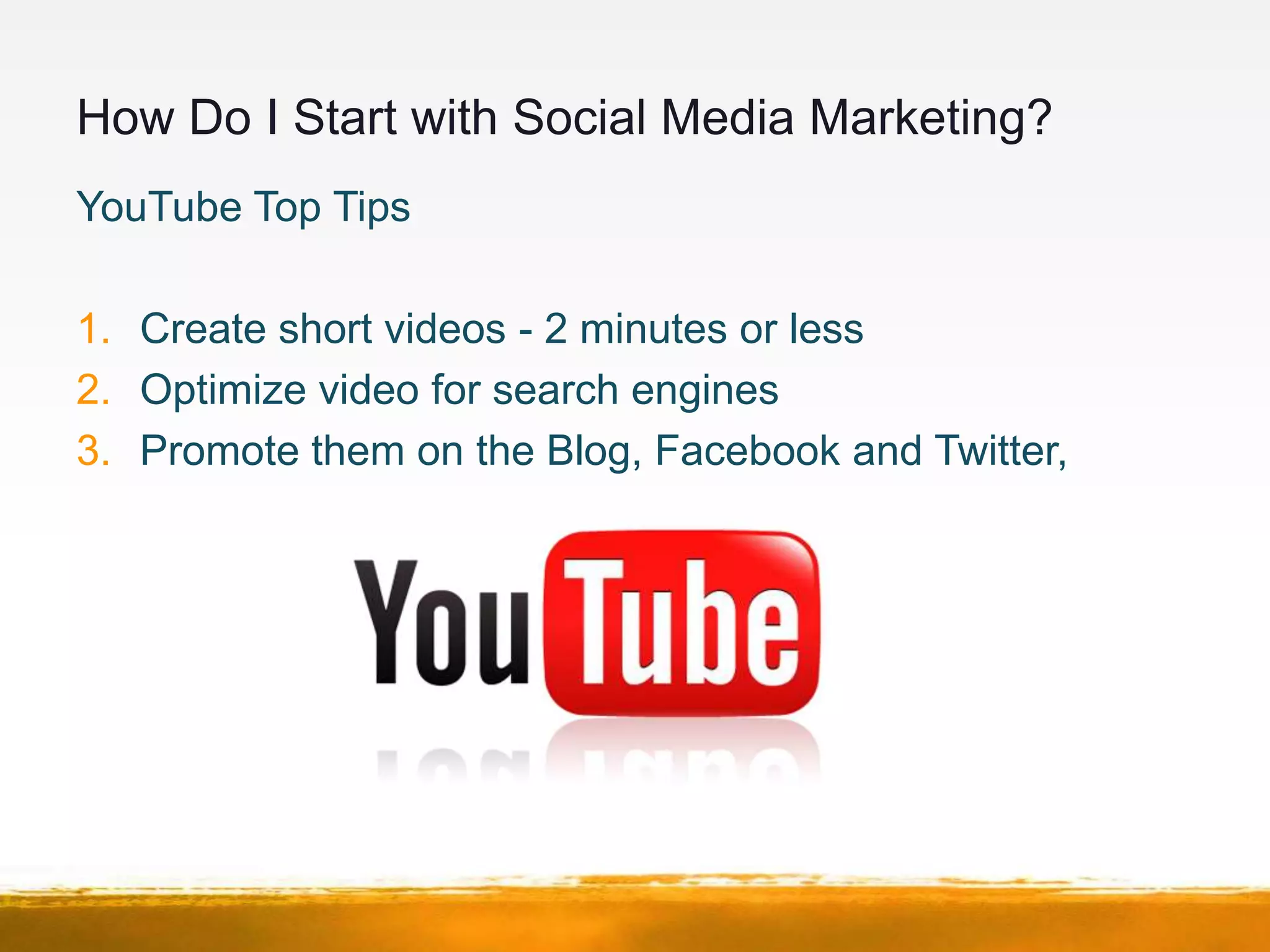 How Do I Start with Social Media Marketing?

YouTube Top Tips

1. Create short videos - 2 minutes or less
2. Optimize video for search engines
3. Promote them on the Blog, Facebook and Twitter,

YouTube